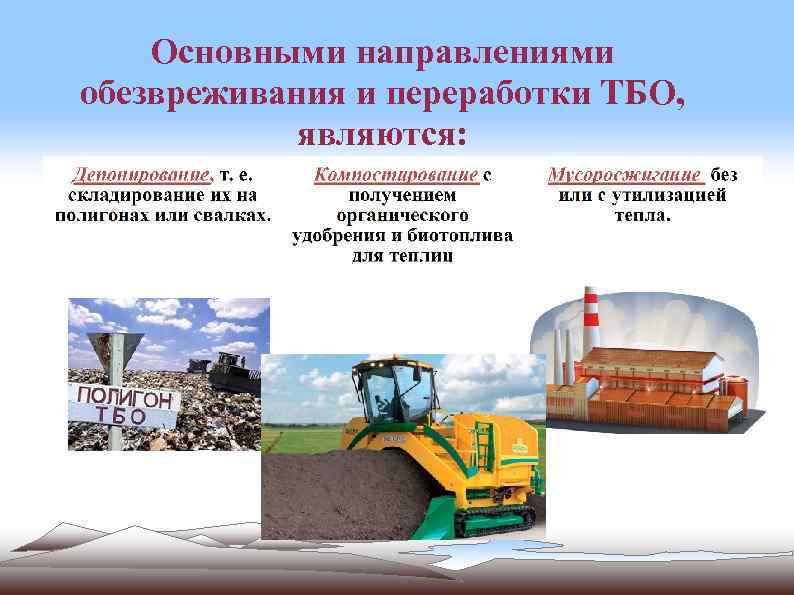 Основными направлениями обезвреживания и переработки ТБО, являются:

Депонирование, т. е. складирование их на полигонах или свалках.

Компостирование с получением органического удобрения и биотоплива для теплиц

Мусоросжигание без или с утилизацией тепла.

ПОЛИГОН ТБО